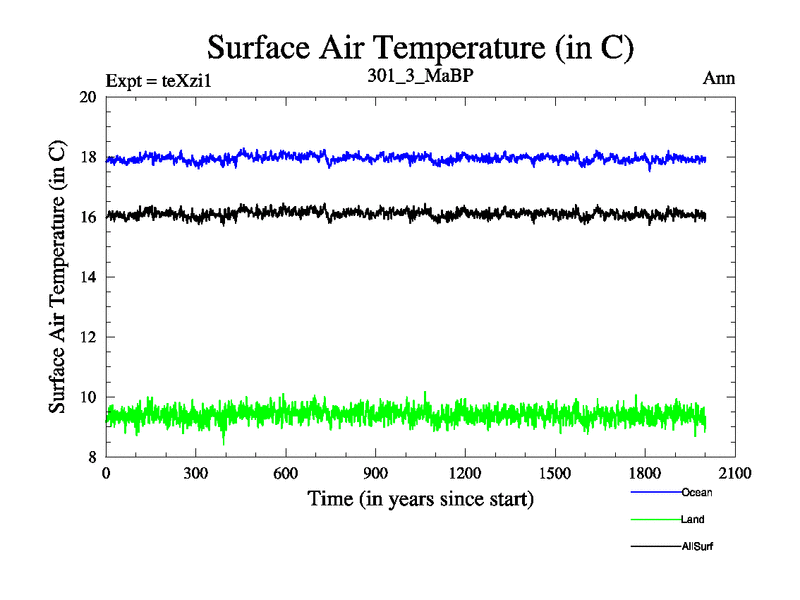 Surface Air Temperature (in C)

Expt = teXzi1

301_3_MaBP

Ann

Surface Air Temperature (in C)

20

18

16

14

12

10

8

0

300

600

900

1200

1500

1800

2100

Time (in years since start)

Ocean

Land

AllSurf